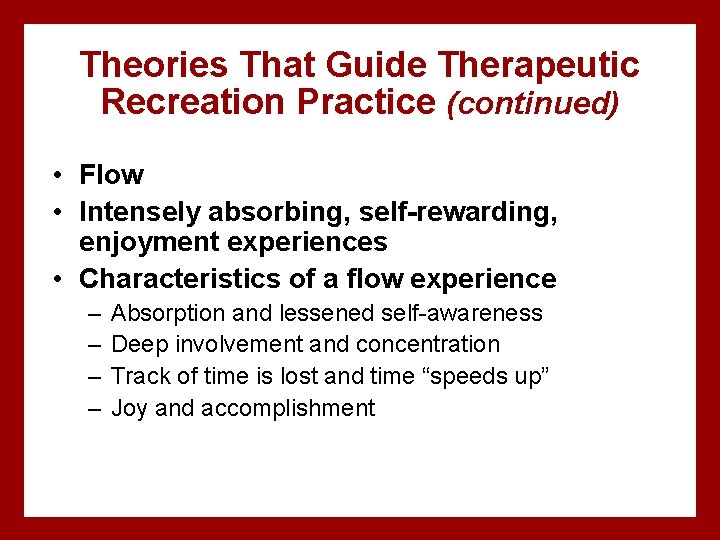 Theories That Guide Therapeutic Recreation Practice (continued)

• Flow
• Intensely absorbing, self-rewarding, enjoyment experiences
• Characteristics of a flow experience
– Absorption and lessened self-awareness
– Deep involvement and concentration
– Track of time is lost and time “speeds up”
– Joy and accomplishment